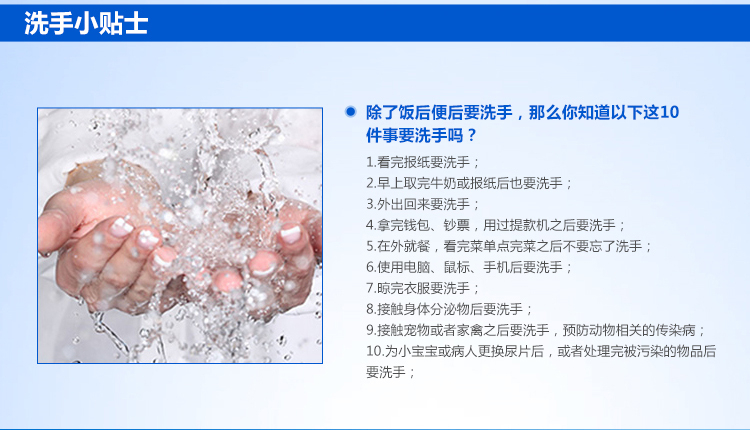 洗手小贴士

除了饭后便后要洗手，那么你知道以下这10件事要洗手吗？

1.看完报纸要洗手；
2.早上取完牛奶或报纸后也要洗手；
3.外出回来要洗手；
4.拿完钱包、钞票，用过提款机之后要洗手；
5.在外就餐，看完菜单点完菜之后不要忘了洗手；
6.使用电脑、鼠标、手机后要洗手；
7.晾完衣服要洗手；
8.接触身体分泌物后要洗手；
9.接触宠物或者家禽之后要洗手，预防动物相关的传染病；
10.为小宝宝或病人更换尿片后，或者处理完被污染的物品后要洗手；